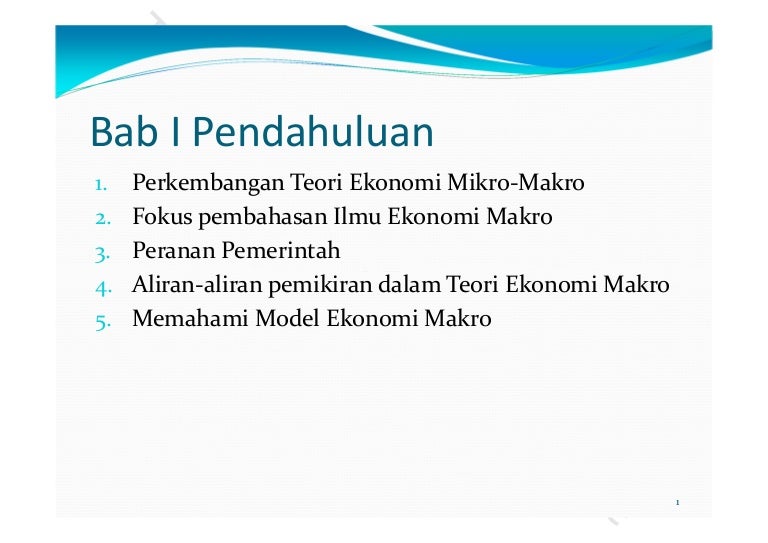 Bab I Pendahuluan

1. Perkembangan Teori Ekonomi Mikro-Makro
2. Fokus pembahasan Ilmu Ekonomi Makro
3. Peranan Pemerintah
4. Aliran-aliran pemikiran dalam Teori Ekonomi Makro
5. Memahami Model Ekonomi Makro

1